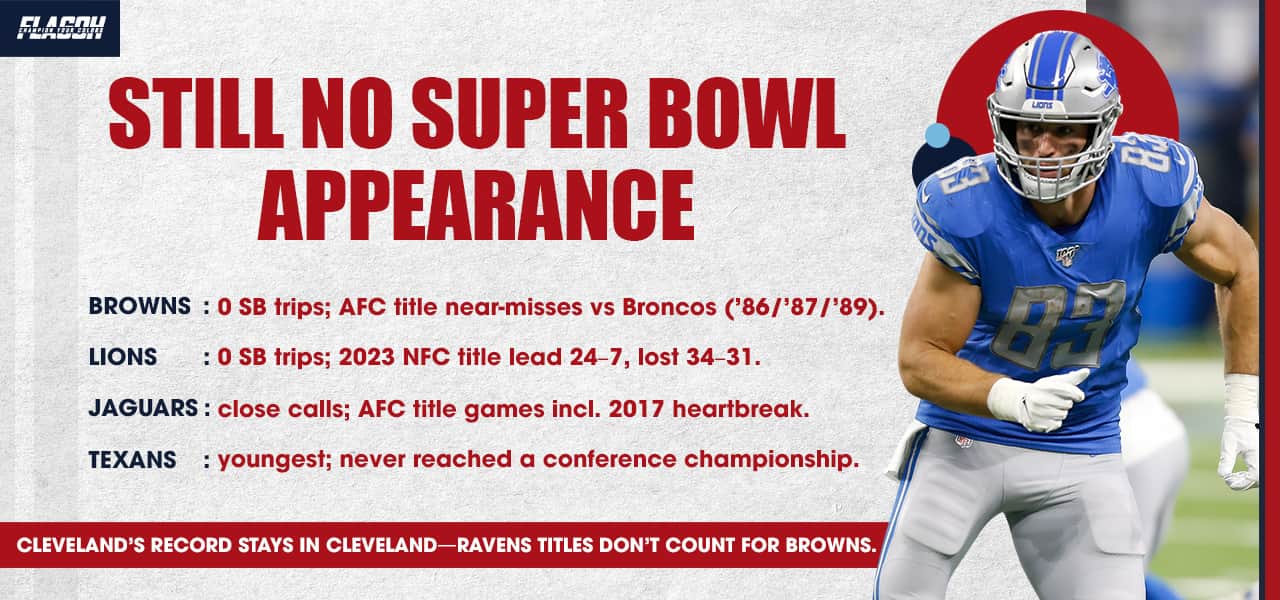 FLAGOH
CHAMPION YOUR COLORS

STILL NO SUPER BOWL APPEARANCE

BROWNS : 0 SB trips; AFC title near-misses vs Broncos ('86/'87/'89).

LIONS : 0 SB trips; 2023 NFC title lead 24–7, lost 34–31.

JAGUARS : close calls; AFC title games incl. 2017 heartbreak.

TEXANS : youngest; never reached a conference championship.

CLEVELAND'S RECORD STAYS IN CLEVELAND—RAVENS TITLES DON'T COUNT FOR BROWNS.

LIONS
83
83
83